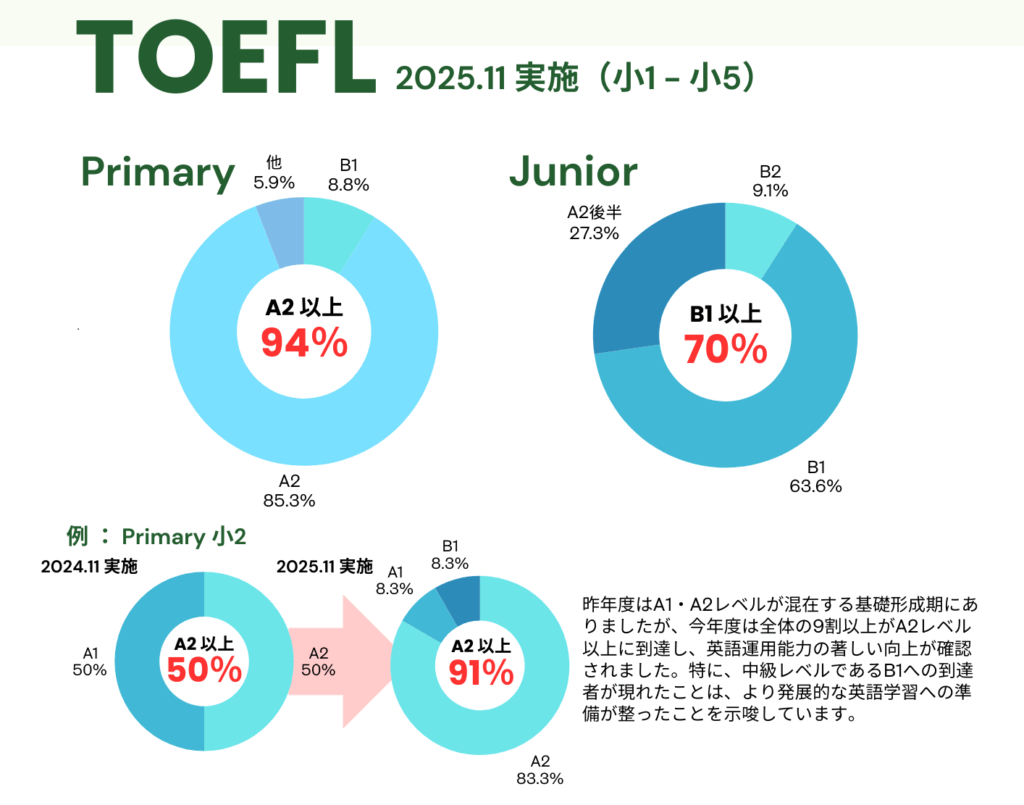 TOEFL 2025.11 実施（小1 - 小5）

Primary

他
5.9%

B1
8.8%

A2 以上
94%

A2
85.3%

Junior

B2
9.1%

A2後半
27.3%

B1 以上
70%

B1
63.6%

例 ： Primary 小2

2024.11 実施

A1
50%

A2 以上
50%

A2
50%

2025.11 実施

A1
8.3%

B1
8.3%

A2 以上
91%

A2
83.3%

昨年度はA1・A2レベルが混在する基礎形成期にありましたが、今年度は全体の9割以上がA2レベル以上に到達し、英語運用能力の著しい向上が確認されました。特に、中級レベルであるB1への到達者が現れたことは、より発展的な英語学習への準備が整ったことを示唆しています。